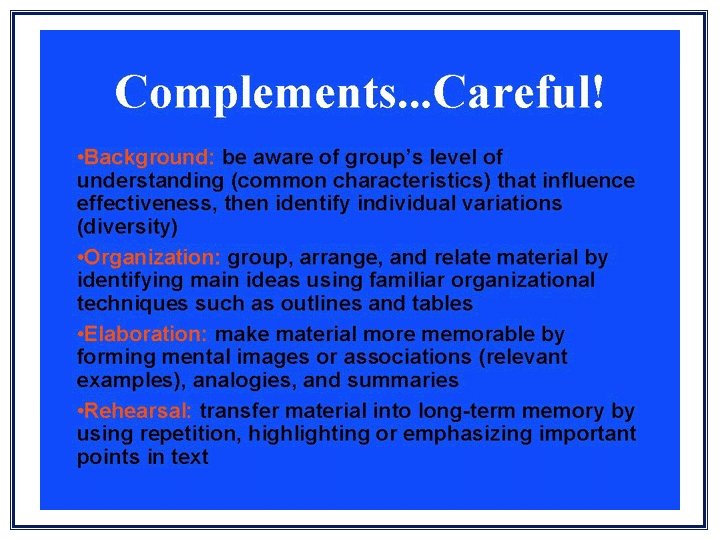 Complements...Careful!

•Background: be aware of group's level of understanding (common characteristics) that influence effectiveness, then identify individual variations (diversity)

•Organization: group, arrange, and relate material by identifying main ideas using familiar organizational techniques such as outlines and tables

•Elaboration: make material more memorable by forming mental images or associations (relevant examples), analogies, and summaries

•Rehearsal: transfer material into long-term memory by using repetition, highlighting or emphasizing important points in text